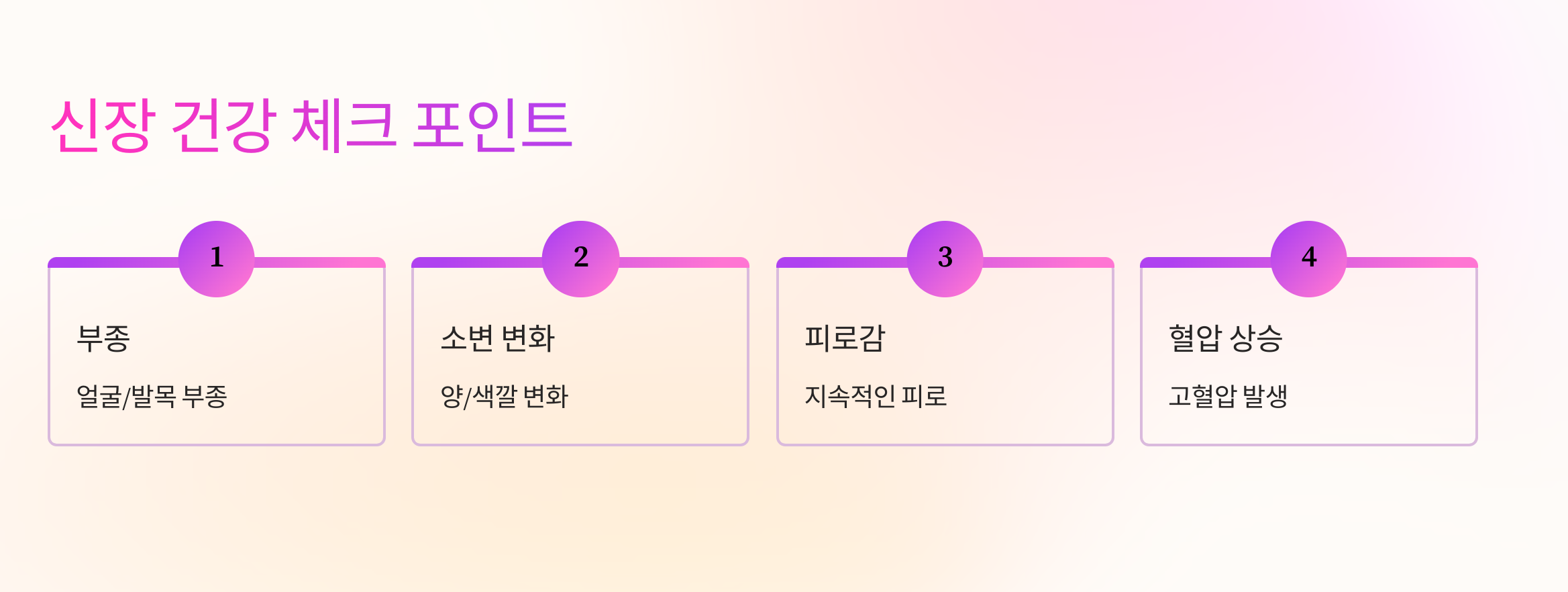 신장 건강 체크 포인트

1

부종

얼굴/발목 부종

2

소변 변화

양/색깔 변화

3

피로감

지속적인 피로

4

혈압 상승

고혈압 발생